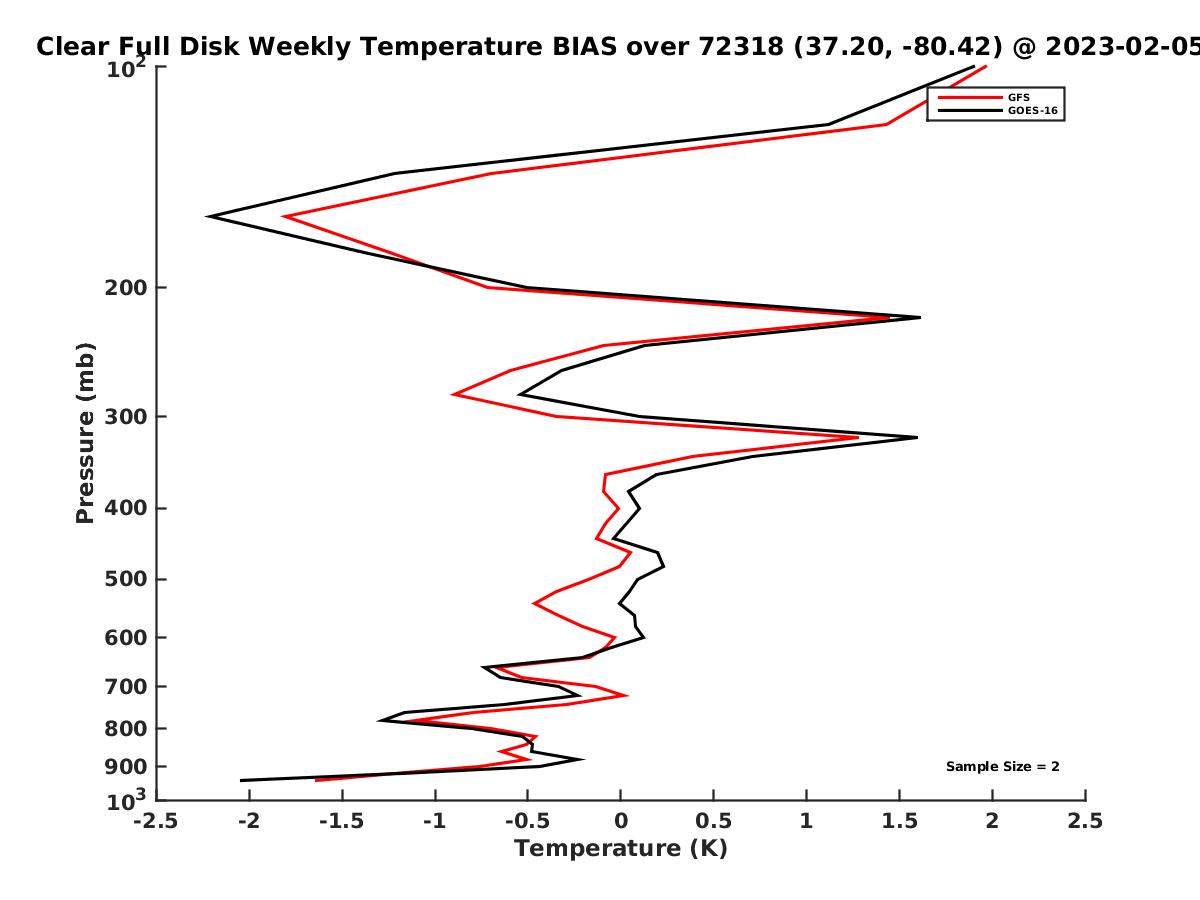 Clear Full Disk Weekly Temperature BIAS over 72318 (37.20, -80.42) @ 2023-02-05

GFS
GOES-16

Pressure (mb)

$10^2$
200
300
400
500
600
700
800
900
$10^3$

Sample Size = 2

-2.5
-2
-1.5
-1
-0.5
0
0.5
1
1.5
2
2.5

Temperature (K)